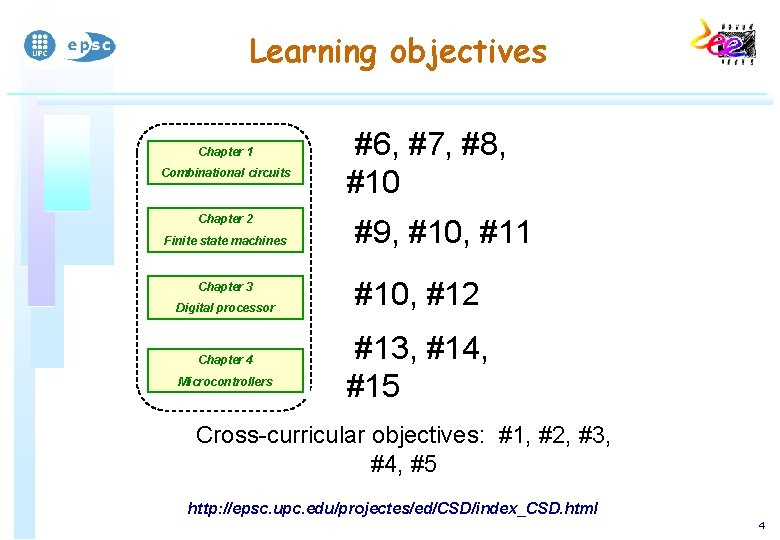 UPC

epsc

Learning objectives

Chapter 1
Combinational circuits

#6, #7, #8, #10

Chapter 2
Finite state machines

#9, #10, #11

Chapter 3
Digital processor

#10, #12

Chapter 4
Microcontrollers

#13, #14, #15

Cross-curricular objectives: #1, #2, #3, #4, #5

http://epsc.upc.edu/projectes/ed/CSD/index_CSD.html

4